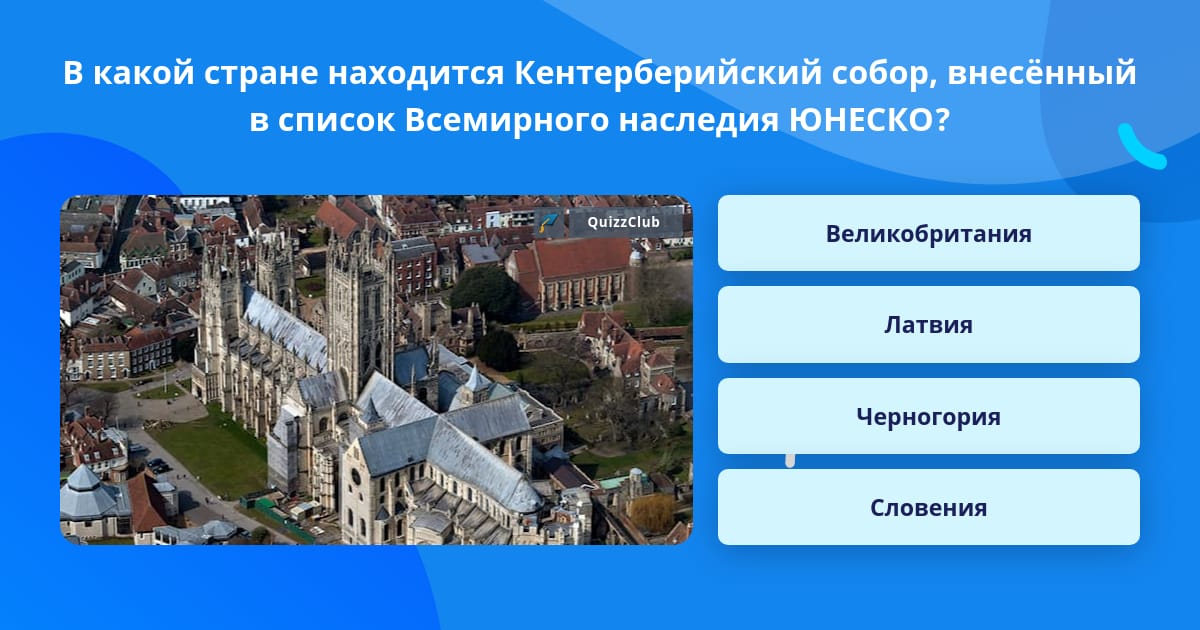 В какой стране находится Кентерберийский собор, внесённый в список Всемирного наследия ЮНЕСКО?

QuizzClub

Великобритания

Латвия

Черногория

Словения